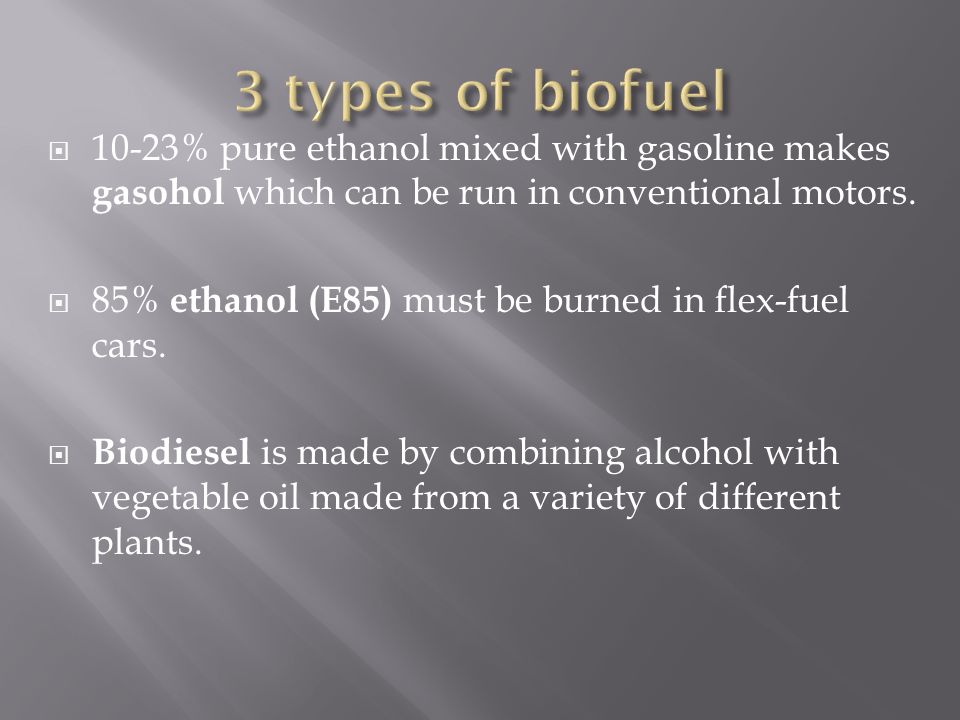 3 types of biofuel

10-23% pure ethanol mixed with gasoline makes gasohol which can be run in conventional motors.

85% ethanol (E85) must be burned in flex-fuel cars.

Biodiesel is made by combining alcohol with vegetable oil made from a variety of different plants.